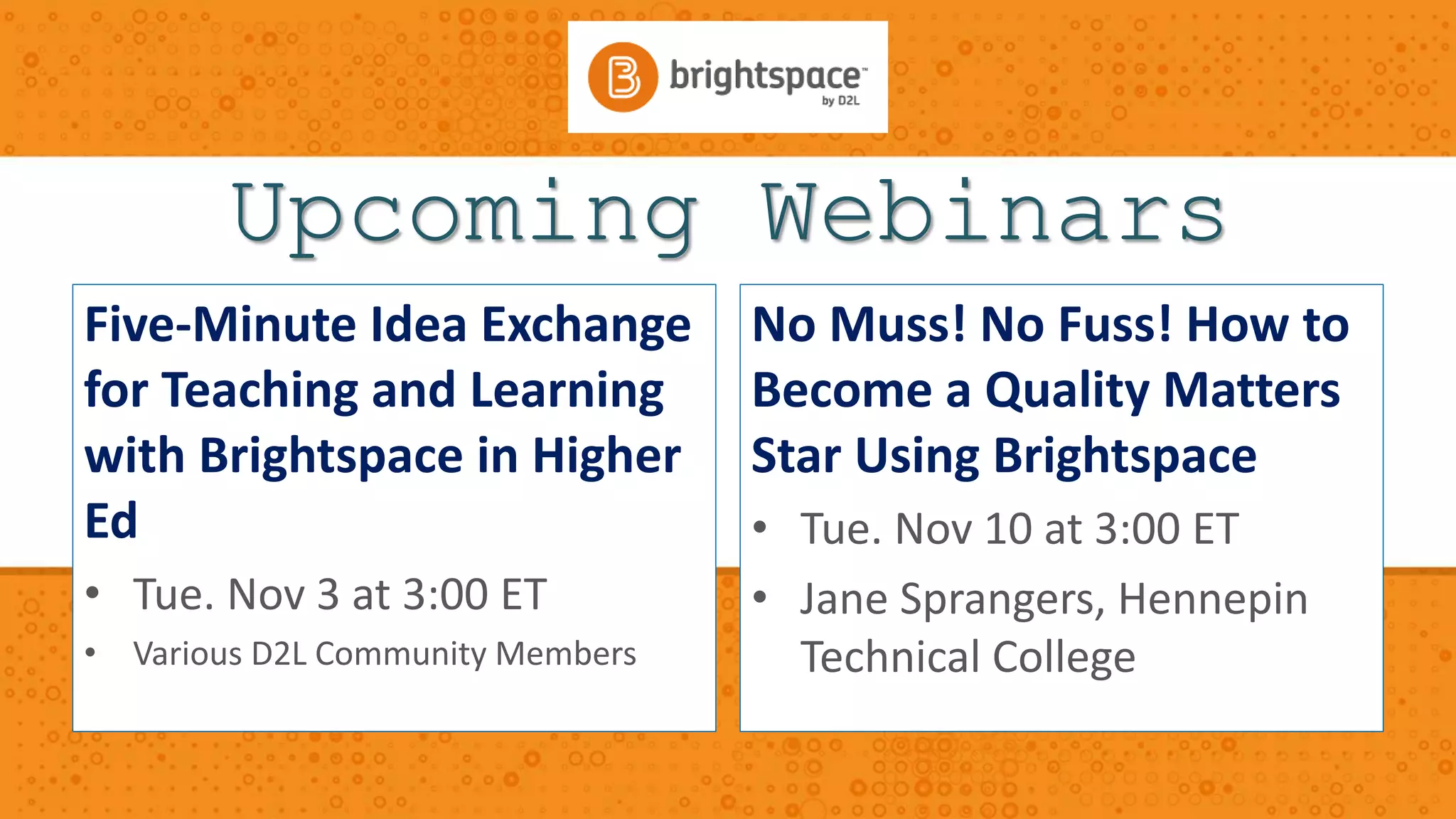 brightspace™
by D2L

Upcoming Webinars

Five-Minute Idea Exchange for Teaching and Learning with Brightspace in Higher Ed

• Tue. Nov 3 at 3:00 ET
• Various D2L Community Members

No Muss! No Fuss! How to Become a Quality Matters Star Using Brightspace

• Tue. Nov 10 at 3:00 ET
• Jane Sprangers, Hennepin Technical College